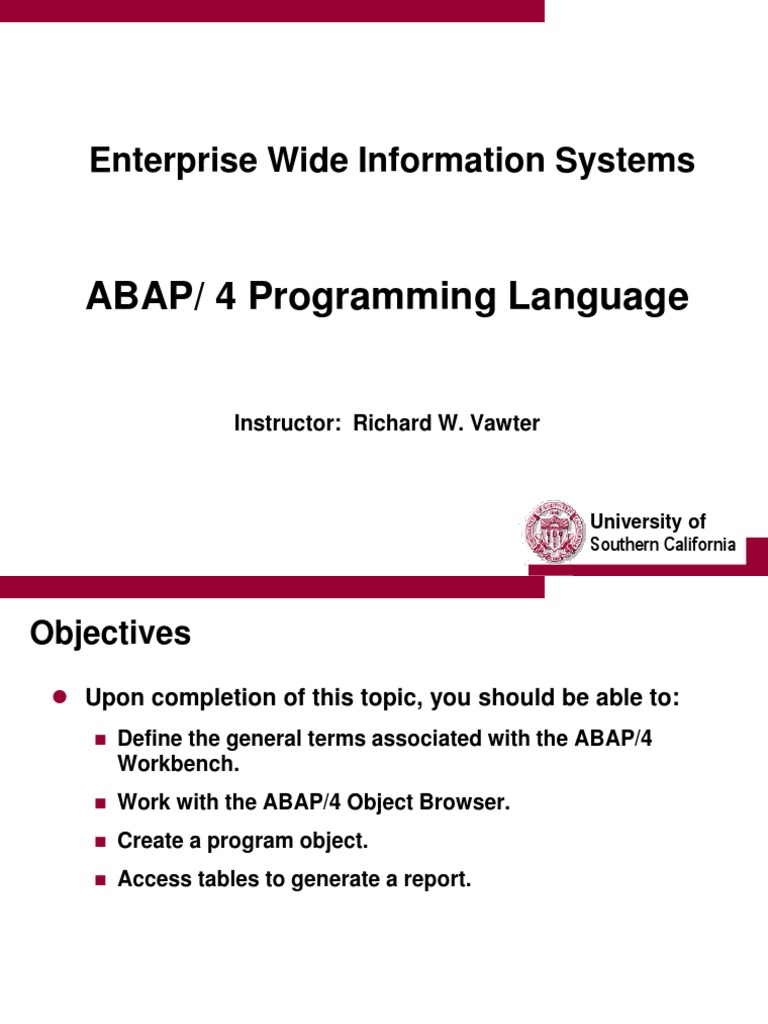 Enterprise Wide Information Systems

ABAP/ 4 Programming Language

Instructor: Richard W. Vawter

University of Southern California

Objectives

Upon completion of this topic, you should be able to:

Define the general terms associated with the ABAP/4 Workbench.

Work with the ABAP/4 Object Browser.

Create a program object.

Access tables to generate a report.